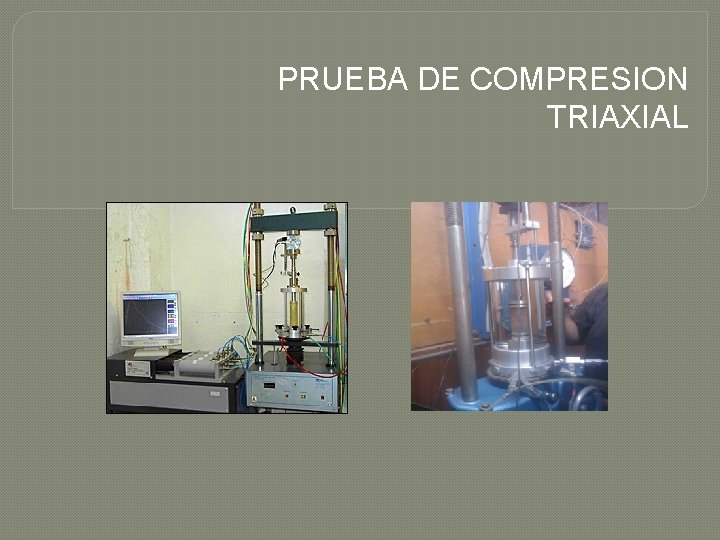 PRUEBA DE COMPRESION TRIAXIAL